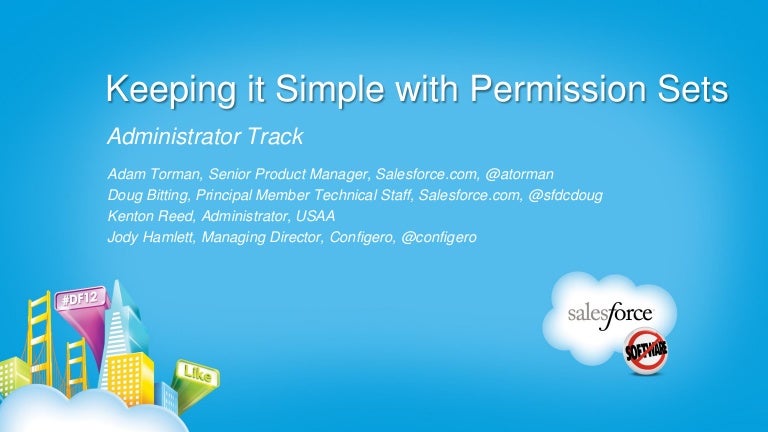 Keeping it Simple with Permission Sets

Administrator Track

Adam Torman, Senior Product Manager, Salesforce.com, @atorman
Doug Bitting, Principal Member Technical Staff, Salesforce.com, @sfdcdoug
Kenton Reed, Administrator, USAA
Jody Hamlett, Managing Director, Configero, @configero

#DF12

Like

salesforce

SOFTWARE